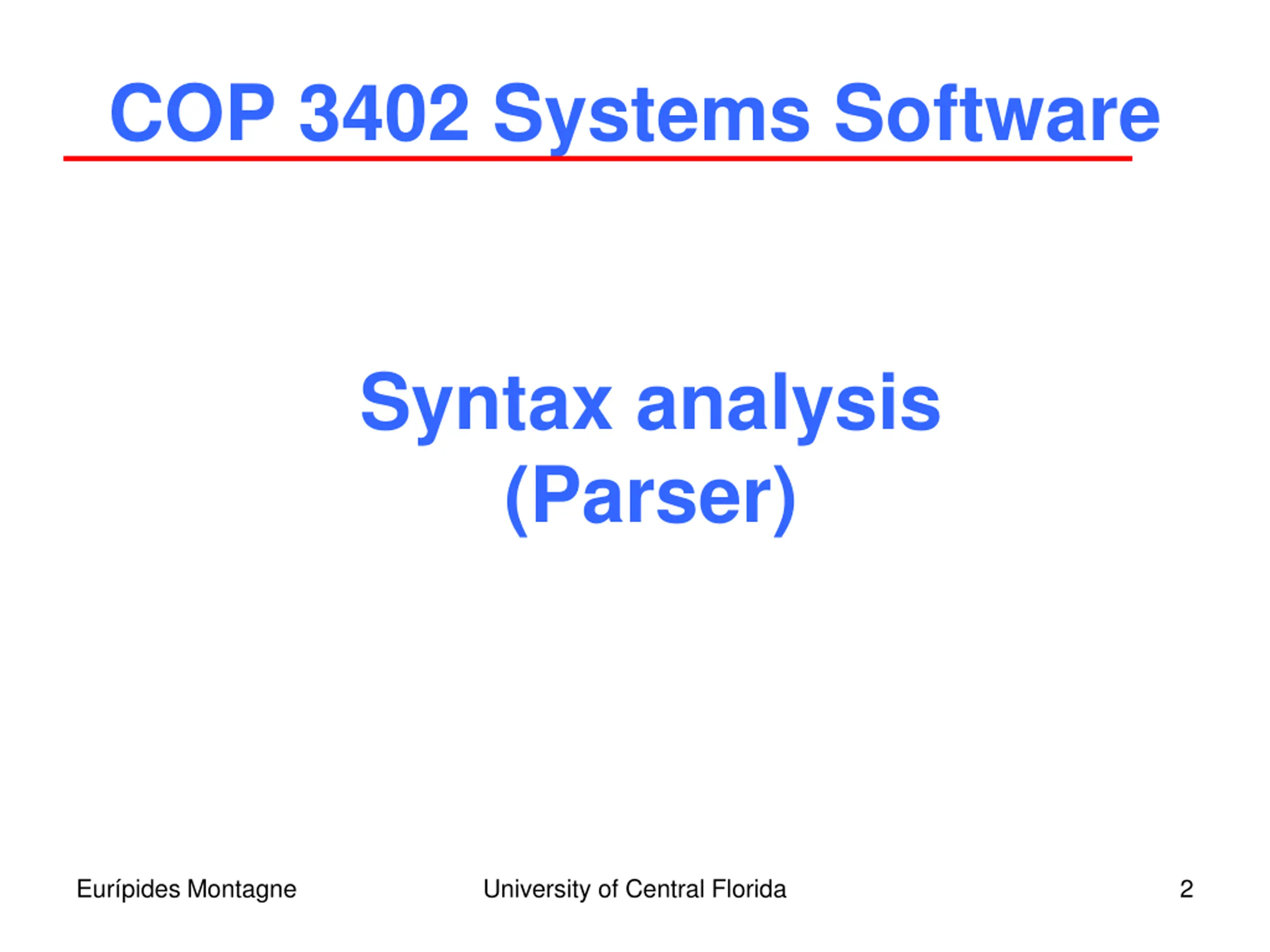 COP 3402 Systems Software

Syntax analysis
(Parser)

Eurípides Montagne University of Central Florida 2